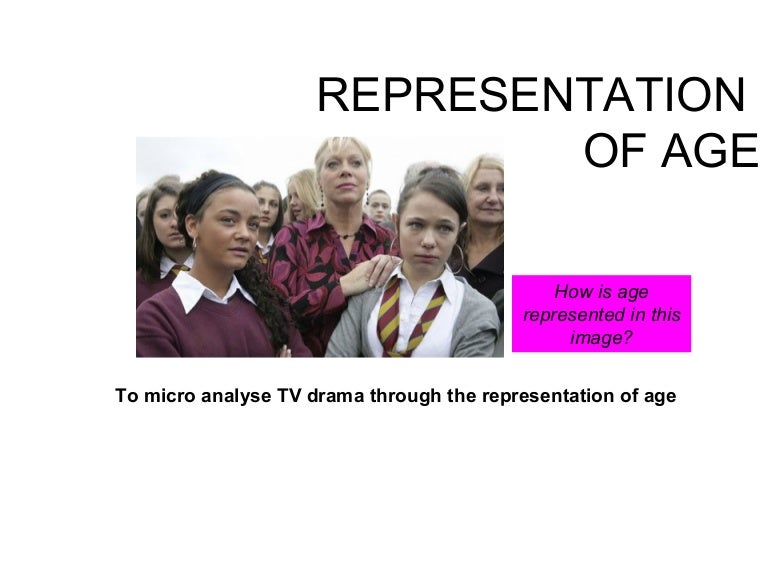 REPRESENTATION OF AGE

How is age represented in this image?

To micro analyse TV drama through the representation of age